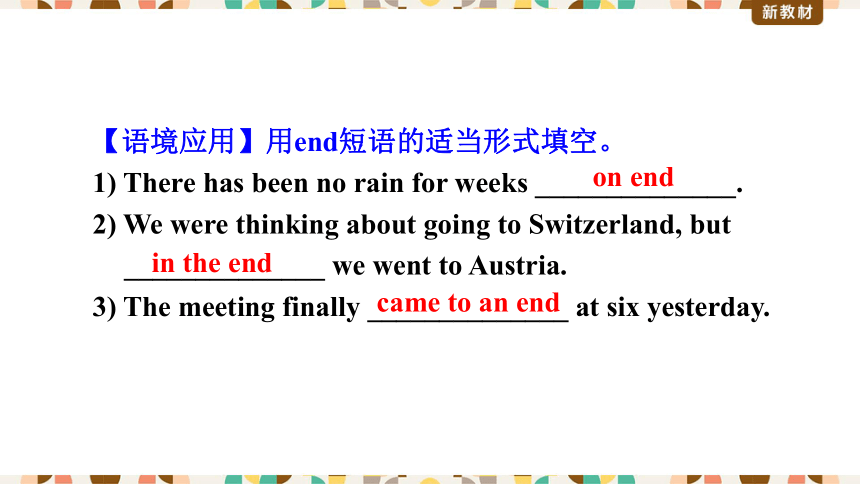 新教材

【语境应用】用end短语的适当形式填空。

1) There has been no rain for weeks on end.

2) We were thinking about going to Switzerland, but in the end we went to Austria.

3) The meeting finally came to an end at six yesterday.